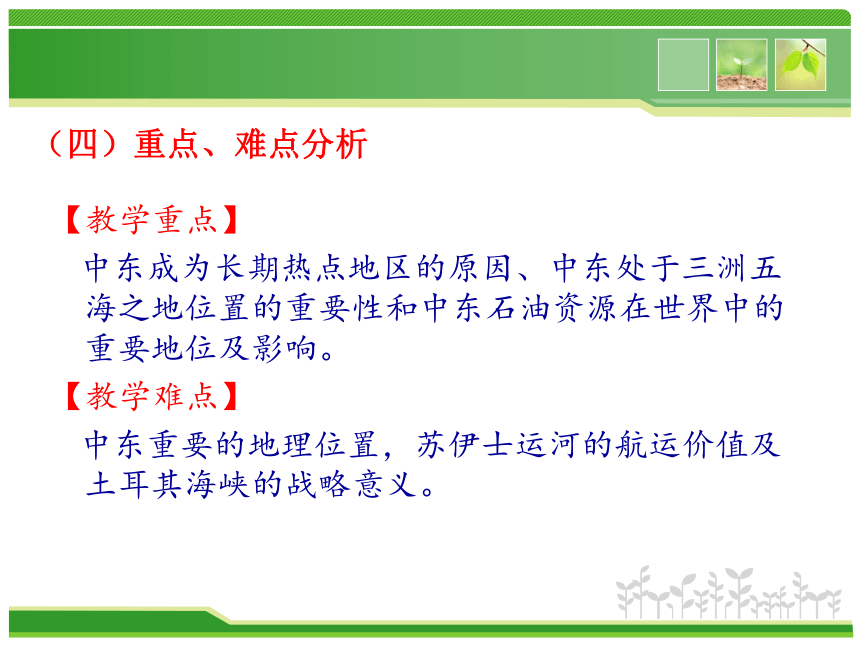 （四）重点、难点分析

【教学重点】

中东成为长期热点地区的原因、中东处于三洲五海之地位置的重要性和中东石油资源在世界中的重要地位及影响。

【教学难点】

中东重要的地理位置，苏伊士运河的航运价值及土耳其海峡的战略意义。